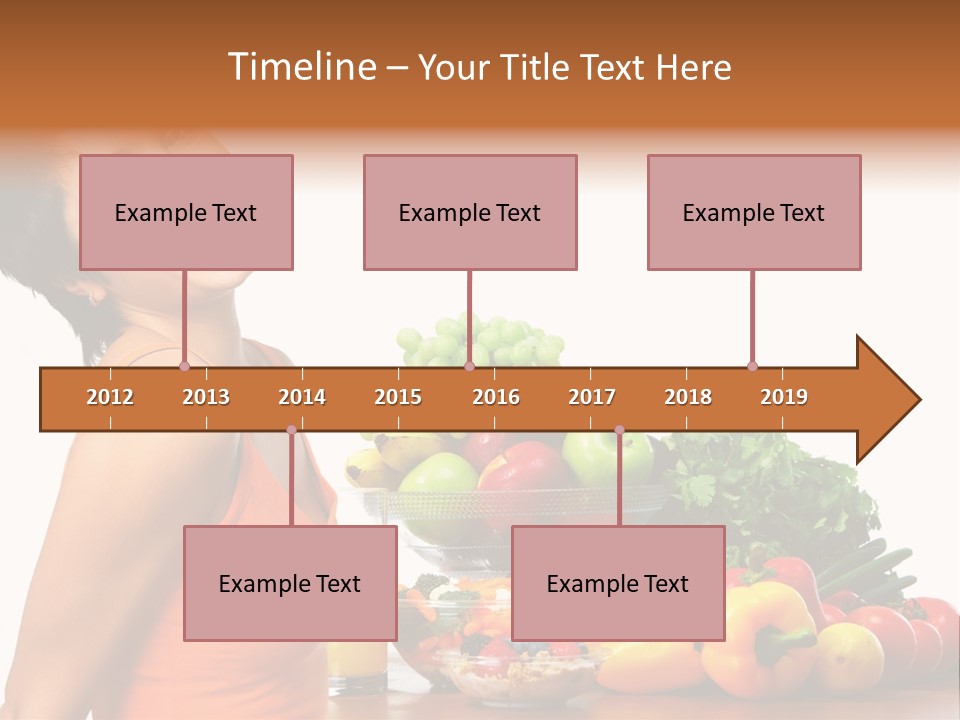 Timeline – Your Title Text Here

Example Text

Example Text

Example Text

2012 2013 2014 2015 2016 2017 2018 2019

Example Text

Example Text